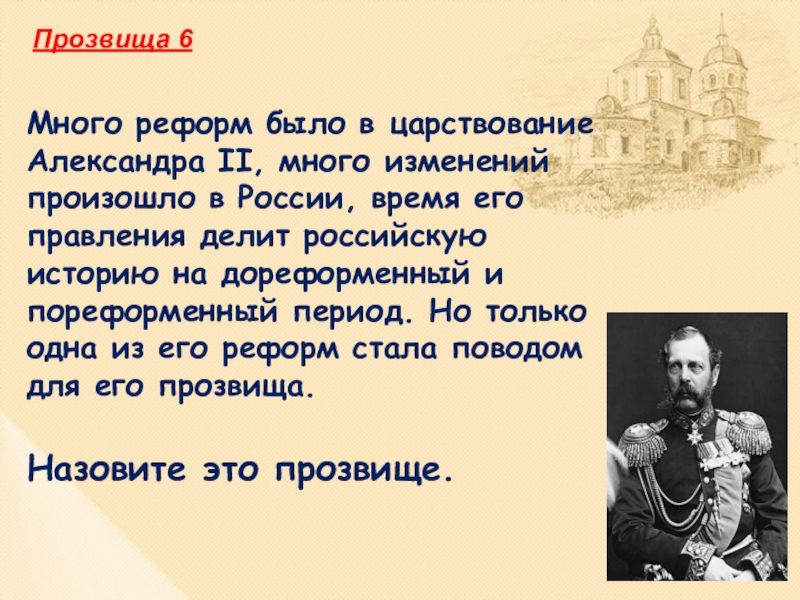 Прозвища 6

Много реформ было в царствование Александра II, много изменений произошло в России, время его правления делит российскую историю на дореформенный и пореформенный период. Но только одна из его реформ стала поводом для его прозвища.

Назовите это прозвище.